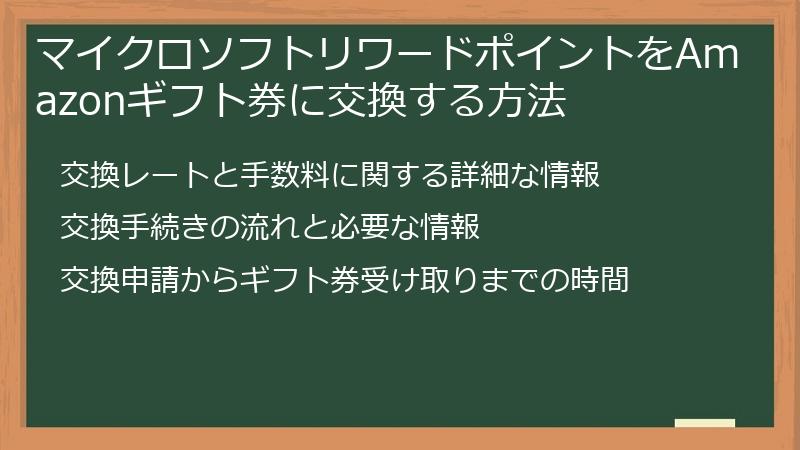 マイクロソフトリワードポイントをAmazonギフト券に交換する方法

交換レートと手数料に関する詳細な情報

交換手続きの流れと必要な情報

交換申請からギフト券受け取りまでの時間